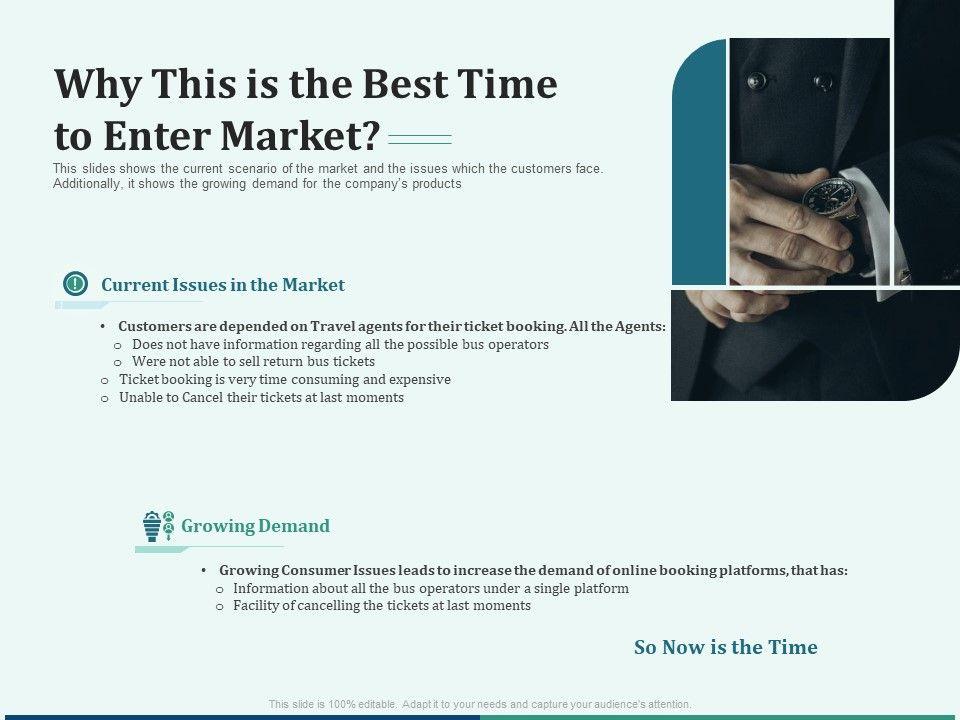 Why This is the Best Time to Enter Market?

This slides shows the current scenario of the market and the issues which the customers face. Additionally, it shows the growing demand for the company's products

Current Issues in the Market

• Customers are depended on Travel agents for their ticket booking. All the Agents:
  o Does not have information regarding all the possible bus operators
  o Were not able to sell return bus tickets
o Ticket booking is very time consuming and expensive
o Unable to Cancel their tickets at last moments

Growing Demand

• Growing Consumer Issues leads to increase the demand of online booking platforms, that has:
  o Information about all the bus operators under a single platform
  o Facility of cancelling the tickets at last moments

So Now is the Time

This slide is 100% editable. Adapt it to your needs and capture your audience's attention.